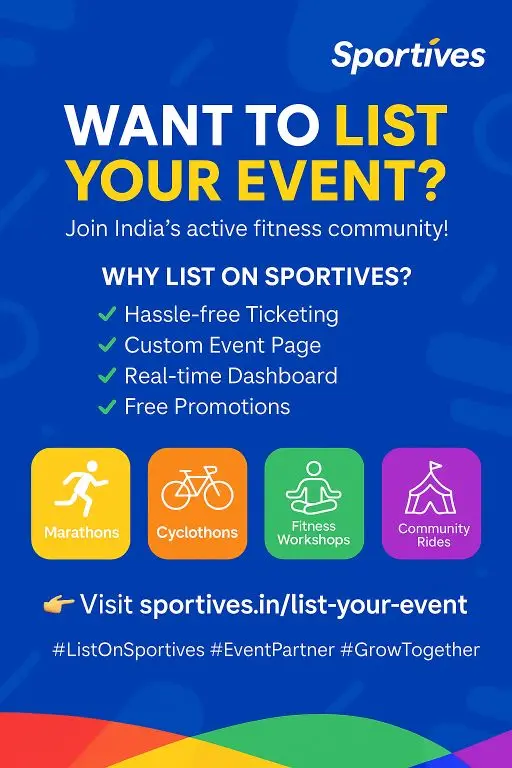 Sportives

WANT TO LIST YOUR EVENT?

Join India's active fitness community!

WHY LIST ON SPORTIVES?

✓ Hassle-free Ticketing
✓ Custom Event Page
✓ Real-time Dashboard
✓ Free Promotions

Marathons

Cyclothons

Fitness Workshops

Community Rides

👉 Visit sportives.in/list-your-event

#ListOnSportives #EventPartner #GrowTogether